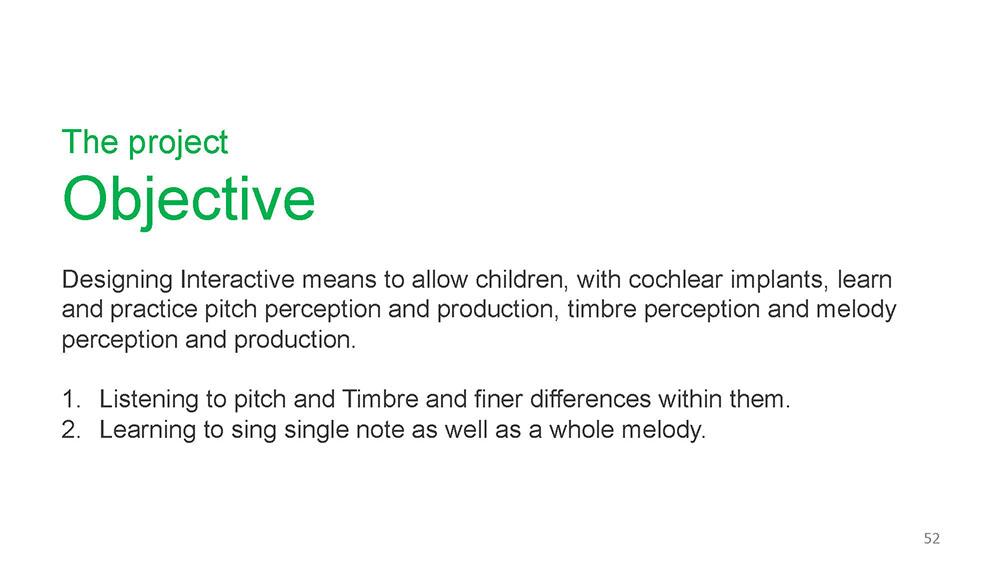 The project
Objective

Designing Interactive means to allow children, with cochlear implants, learn and practice pitch perception and production, timbre perception and melody perception and production.

1. Listening to pitch and Timbre and finer differences within them.
2. Learning to sing single note as well as a whole melody.

52